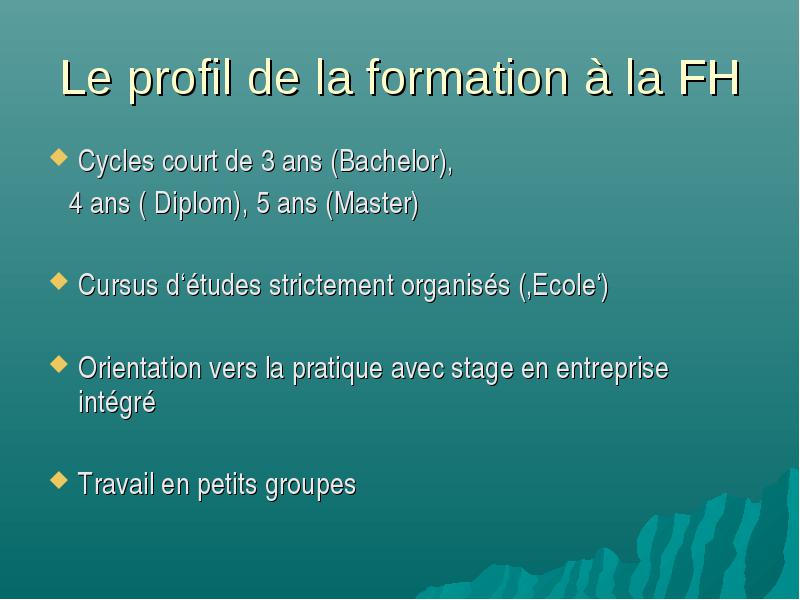 Le profil de la formation à la FH

Cycles court de 3 ans (Bachelor),
4 ans ( Diplom), 5 ans (Master)

Cursus d‘études strictement organisés (‚Ecole‘)

Orientation vers la pratique avec stage en entreprise intégré

Travail en petits groupes